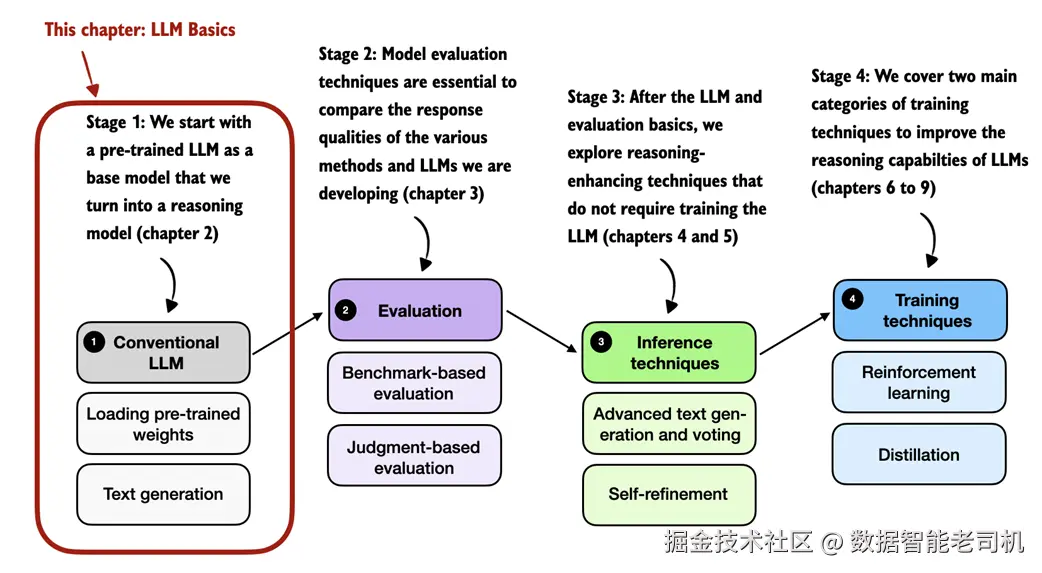 This chapter: LLM Basics

Stage 1: We start with a pre-trained LLM as a base model that we turn into a reasoning model (chapter 2)

1 Conventional LLM

Loading pre-trained weights

Text generation

Stage 2: Model evaluation techniques are essential to compare the response qualities of the various methods and LLMs we are developing (chapter 3)

2 Evaluation

Benchmark-based evaluation

Judgment-based evaluation

Stage 3: After the LLM and evaluation basics, we explore reasoning-enhancing techniques that do not require training the LLM (chapters 4 and 5)

3 Inference techniques

Advanced text generation and voting

Self-refinement

Stage 4: We cover two main categories of training techniques to improve the reasoning capabilties of LLMs (chapters 6 to 9)

4 Training techniques

Reinforcement learning

Distillation

掘金技术社区 @ 数据智能老司机